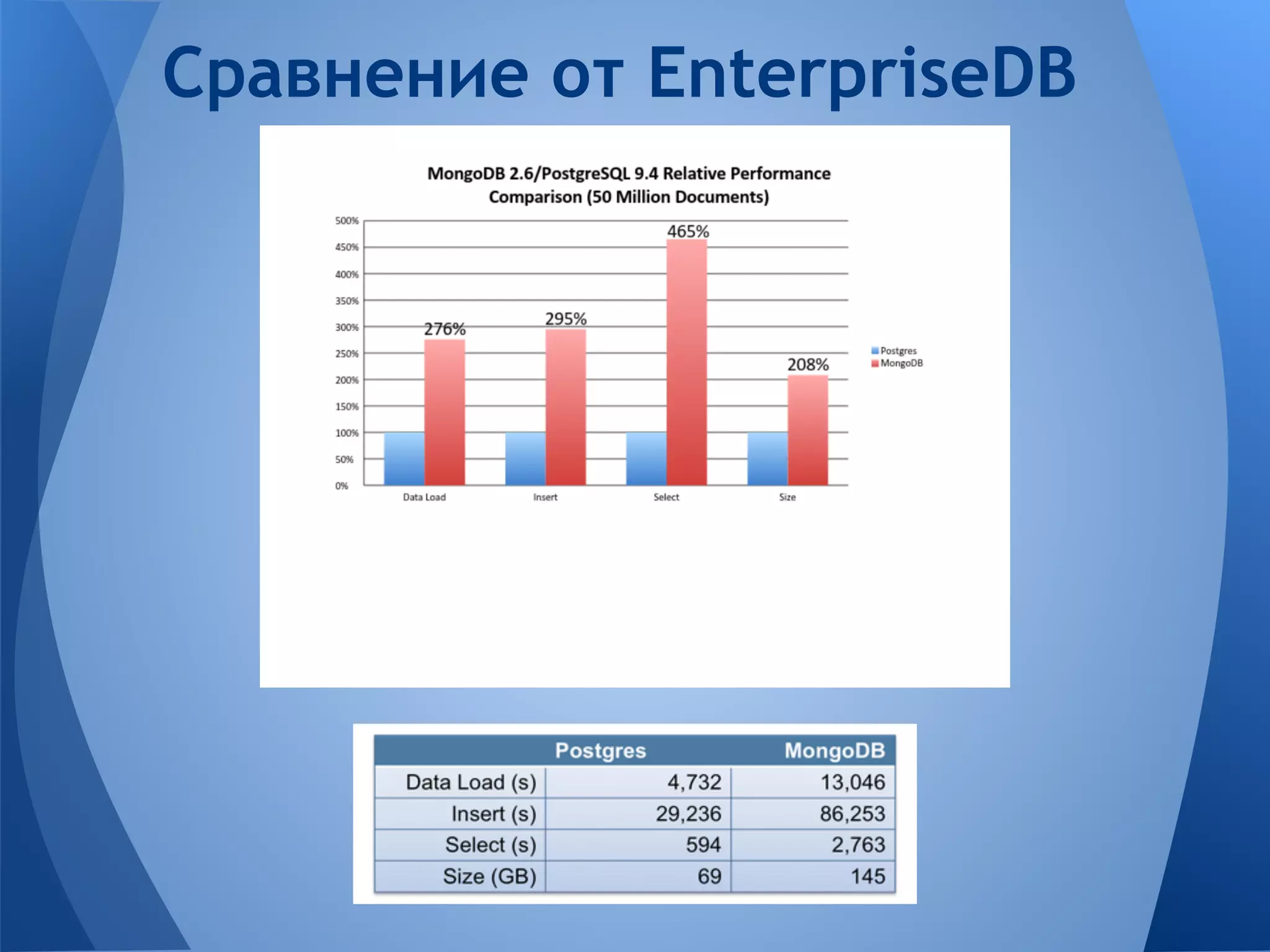 Сравнение от EnterpriseDB

MongoDB 2.6/PostgreSQL 9.4 Relative Performance Comparison (50 Million Documents)

500%
450%
400%
350%
300%
250%
200%
150%
100%
50%
0%

276%
295%
465%
208%

Data Load
Insert
Select
Size

Postgres
MongoDB

| | Postgres | MongoDB |
|---|---|---|
| Data Load (s) | 4,732 | 13,046 |
| Insert (s) | 29,236 | 86,253 |
| Select (s) | 594 | 2,763 |
| Size (GB) | 69 | 145 |